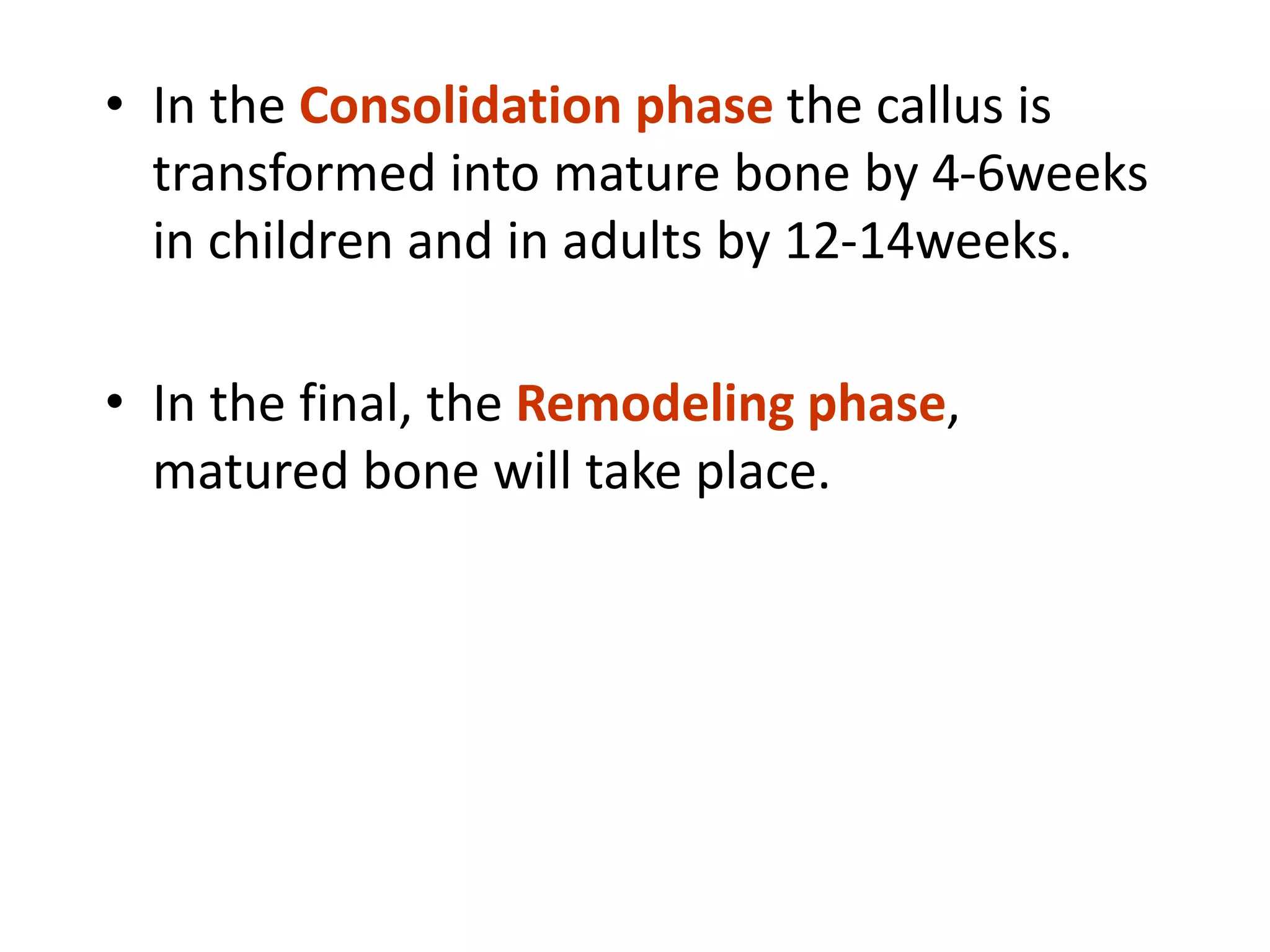 • In the Consolidation phase the callus is transformed into mature bone by 4-6weeks in children and in adults by 12-14weeks.

• In the final, the Remodeling phase, matured bone will take place.